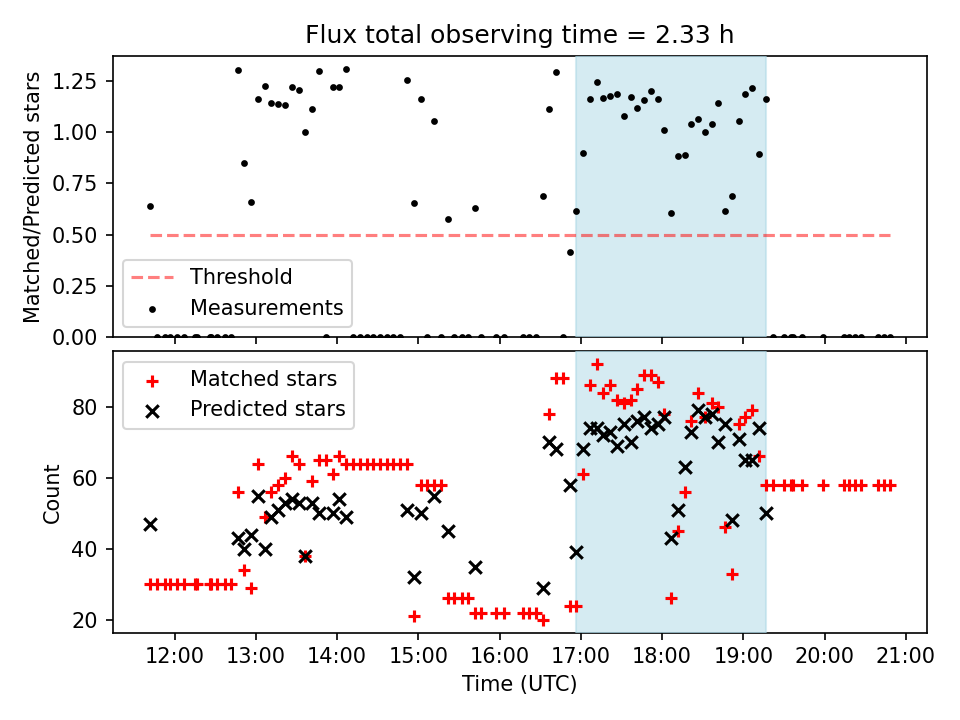 Flux total observing time = 2.33 h

Matched/Predicted stars

1.25
1.00
0.75
0.50
0.25
0.00

Threshold
Measurements

Matched stars
Predicted stars

Count

80
60
40
20

12:00
13:00
14:00
15:00
16:00
17:00
18:00
19:00
20:00
21:00

Time (UTC)